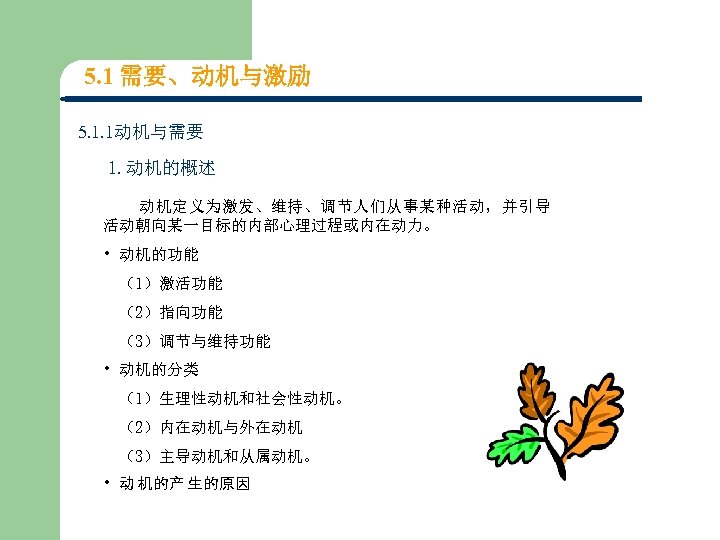 5.1 需要、动机与激励

5.1.1动机与需要

1. 动机的概述

动机定义为激发、维持、调节人们从事某种活动，并引导活动朝向某一目标的内部心理过程或内在动力。

• 动机的功能

（1）激活功能

（2）指向功能

（3）调节与维持功能

• 动机的分类

（1）生理性动机和社会性动机。

（2）内在动机与外在动机

（3）主导动机和从属动机。

• 动机的产生的原因